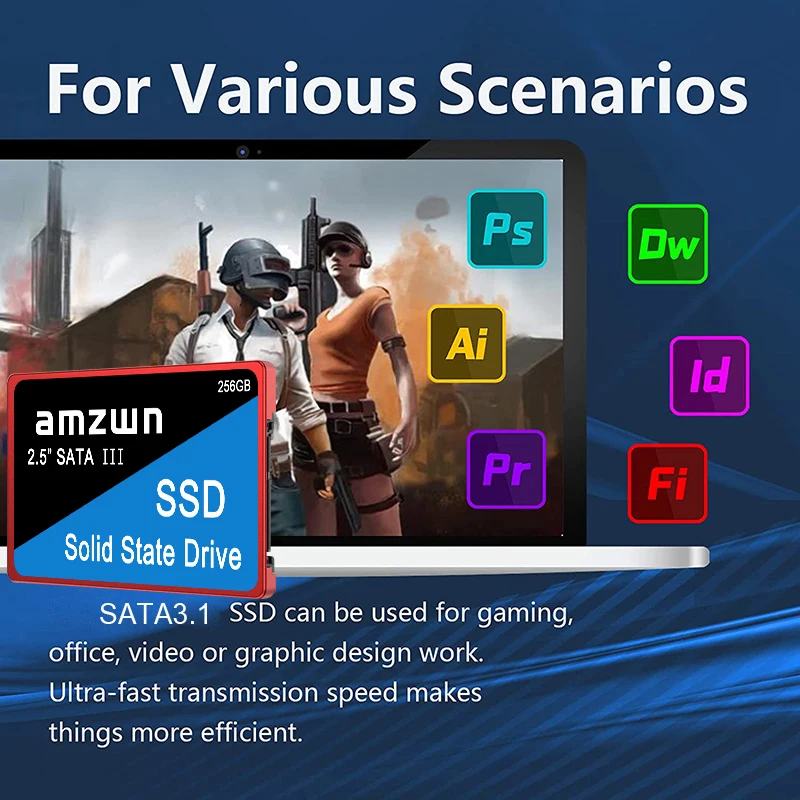 For Various Scenarios

Ps

Dw

Ai

Id

Pr

Fi

256GB

amzwn

2.5" SATA III

SSD

Solid State Drive

SATA3.1 SSD can be used for gaming, office, video or graphic design work. Ultra-fast transmission speed makes things more efficient.